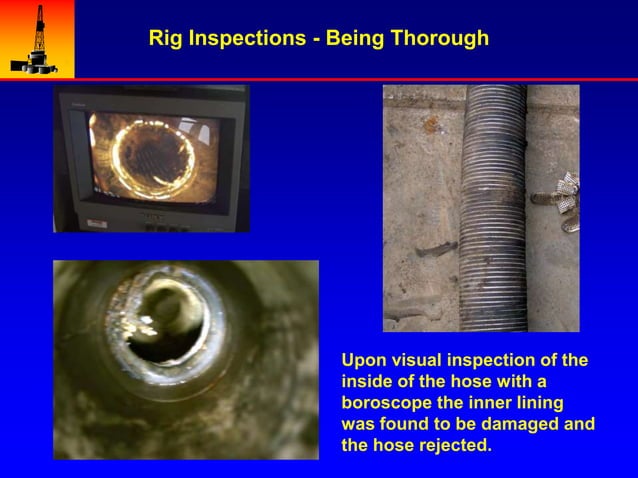 Rig Inspections - Being Thorough

Upon visual inspection of the inside of the hose with a boroscope the inner lining was found to be damaged and the hose rejected.